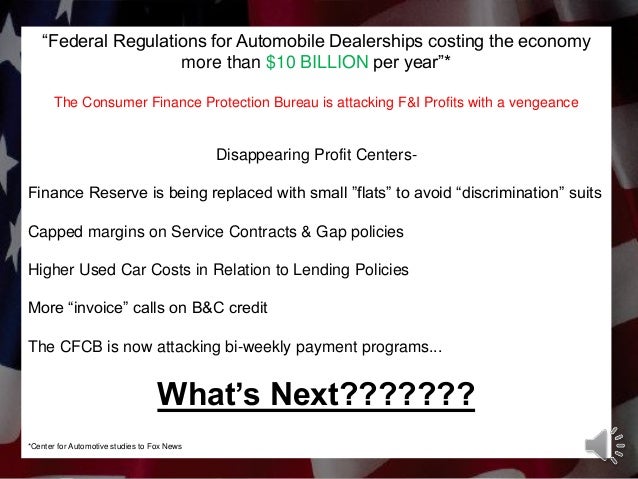 “Federal Regulations for Automobile Dealerships costing the economy more than $10 BILLION per year”*

The Consumer Finance Protection Bureau is attacking F&I Profits with a vengeance

Disappearing Profit Centers-

Finance Reserve is being replaced with small ”flats” to avoid “discrimination” suits

Capped margins on Service Contracts & Gap policies

Higher Used Car Costs in Relation to Lending Policies

More “invoice” calls on B&C credit

The CFCB is now attacking bi-weekly payment programs...

What’s Next???????

*Center for Automotive studies to Fox News